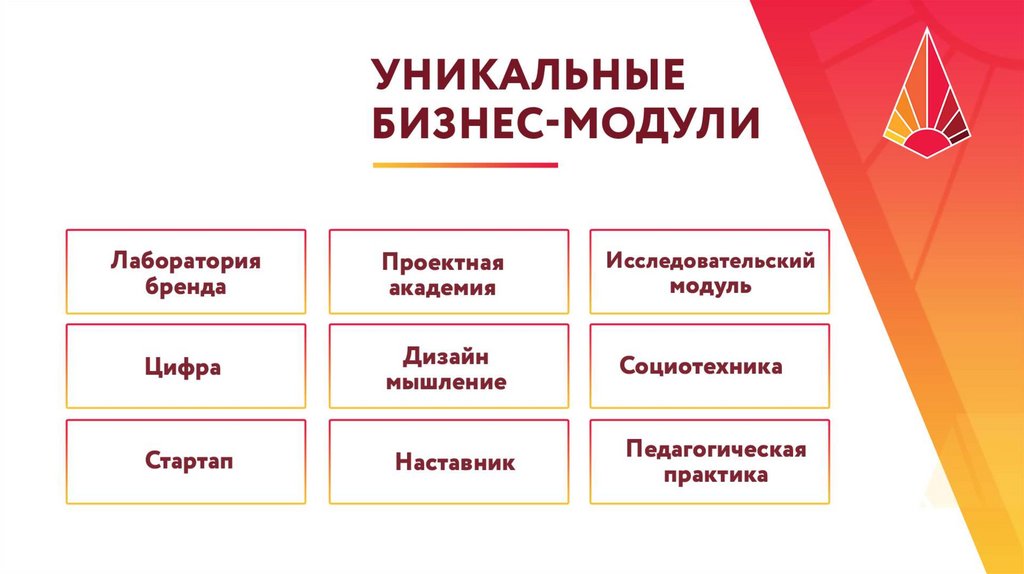 УНИКАЛЬНЫЕ БИЗНЕС-МОДУЛИ

Лаборатория бренда

Проектная академия

Исследовательский модуль

Цифра

Дизайн мышление

Социотехника

Стартап

Наставник

Педагогическая практика